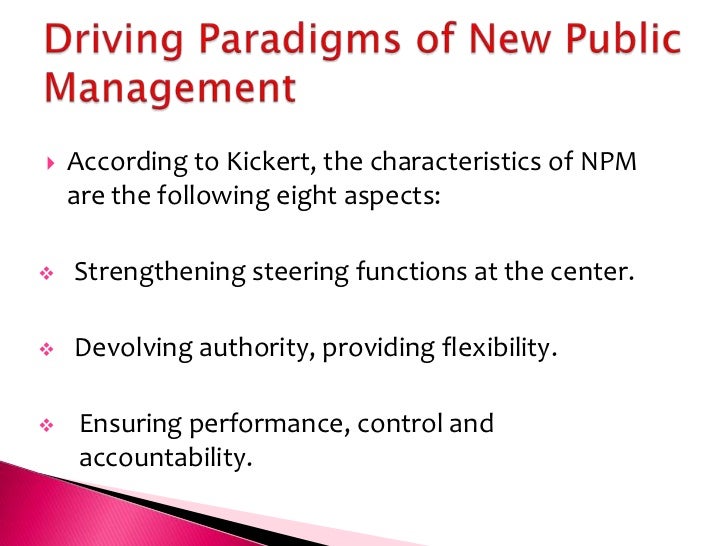 Driving Paradigms of New Public Management

According to Kickert, the characteristics of NPM are the following eight aspects:

Strengthening steering functions at the center.

Devolving authority, providing flexibility.

Ensuring performance, control and accountability.